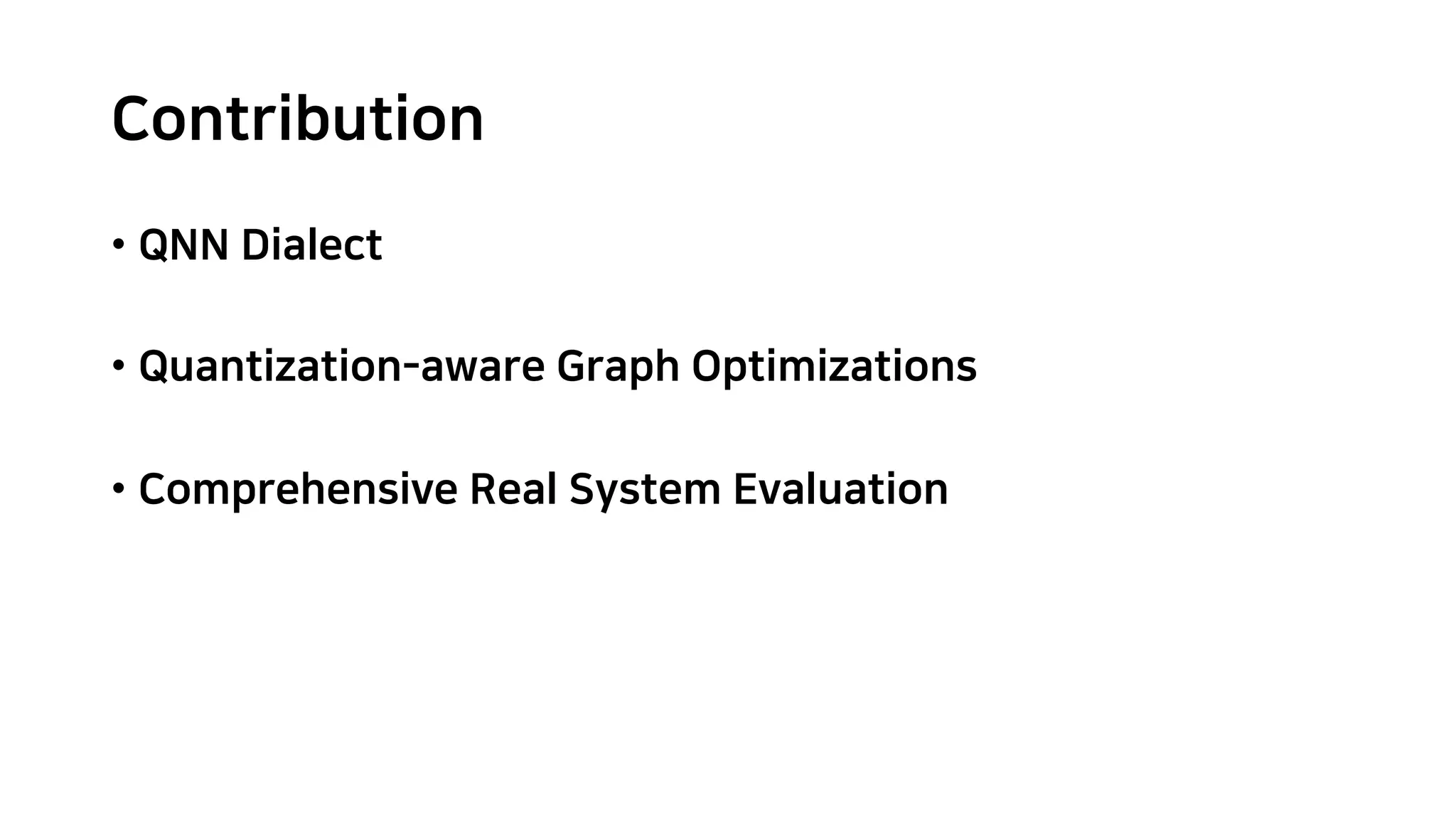 Contribution

• QNN Dialect

• Quantization-aware Graph Optimizations

• Comprehensive Real System Evaluation